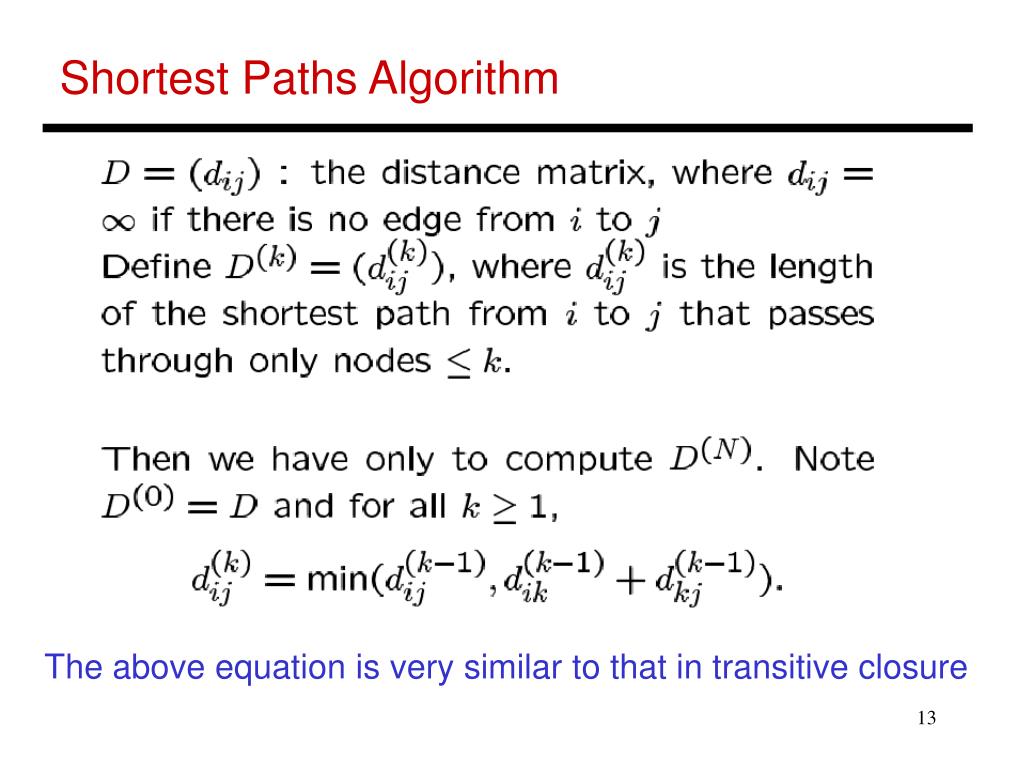 Shortest Paths Algorithm

$D = (d_{ij})$ : the distance matrix, where $d_{ij} = \infty$ if there is no edge from $i$ to $j$
Define $D^{(k)} = (d_{ij}^{(k)})$, where $d_{ij}^{(k)}$ is the length of the shortest path from $i$ to $j$ that passes through only nodes $\leq k$.

Then we have only to compute $D^{(N)}$. Note $D^{(0)} = D$ and for all $k \geq 1$,

$d_{ij}^{(k)} = \min(d_{ij}^{(k-1)}, d_{ik}^{(k-1)} + d_{kj}^{(k-1)})$.

The above equation is very similar to that in transitive closure

13